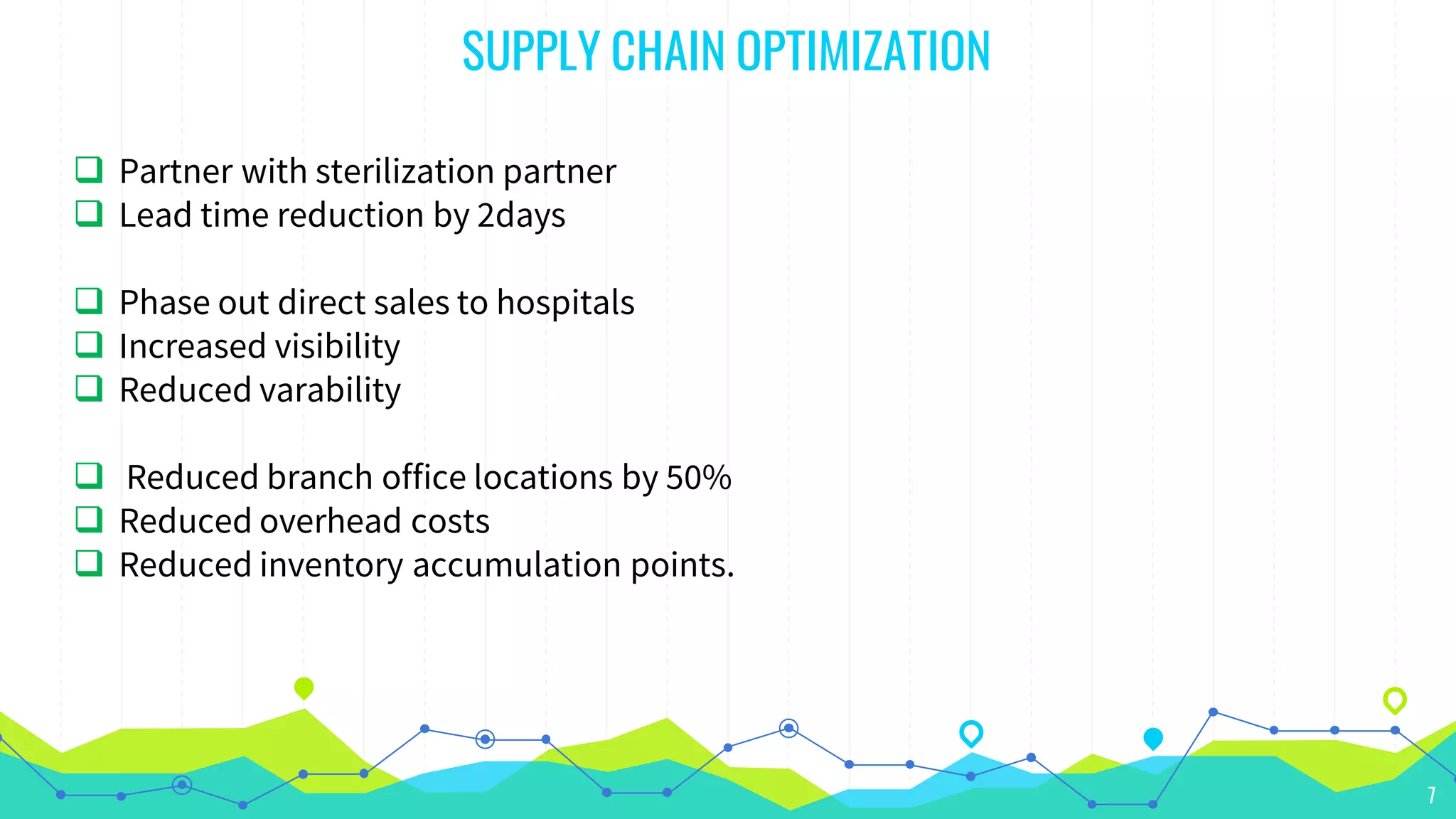 SUPPLY CHAIN OPTIMIZATION

❑ Partner with sterilization partner
❑ Lead time reduction by 2days

❑ Phase out direct sales to hospitals
❑ Increased visibility
❑ Reduced varability

❑ Reduced branch office locations by 50%
❑ Reduced overhead costs
❑ Reduced inventory accumulation points.

7